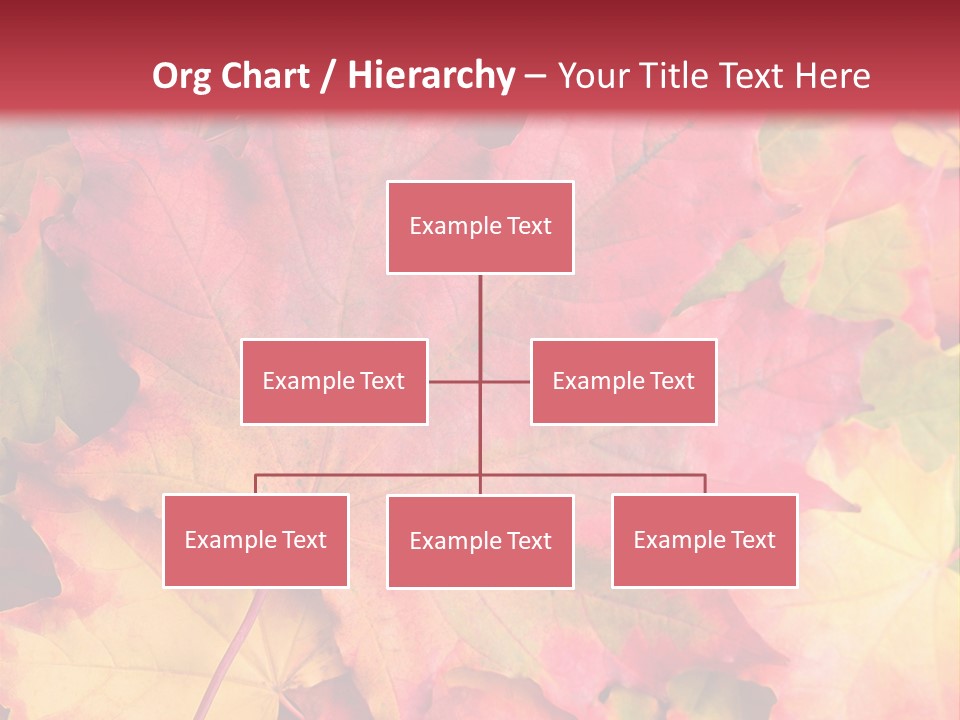 Org Chart / Hierarchy – Your Title Text Here

Example Text

Example Text

Example Text

Example Text

Example Text

Example Text